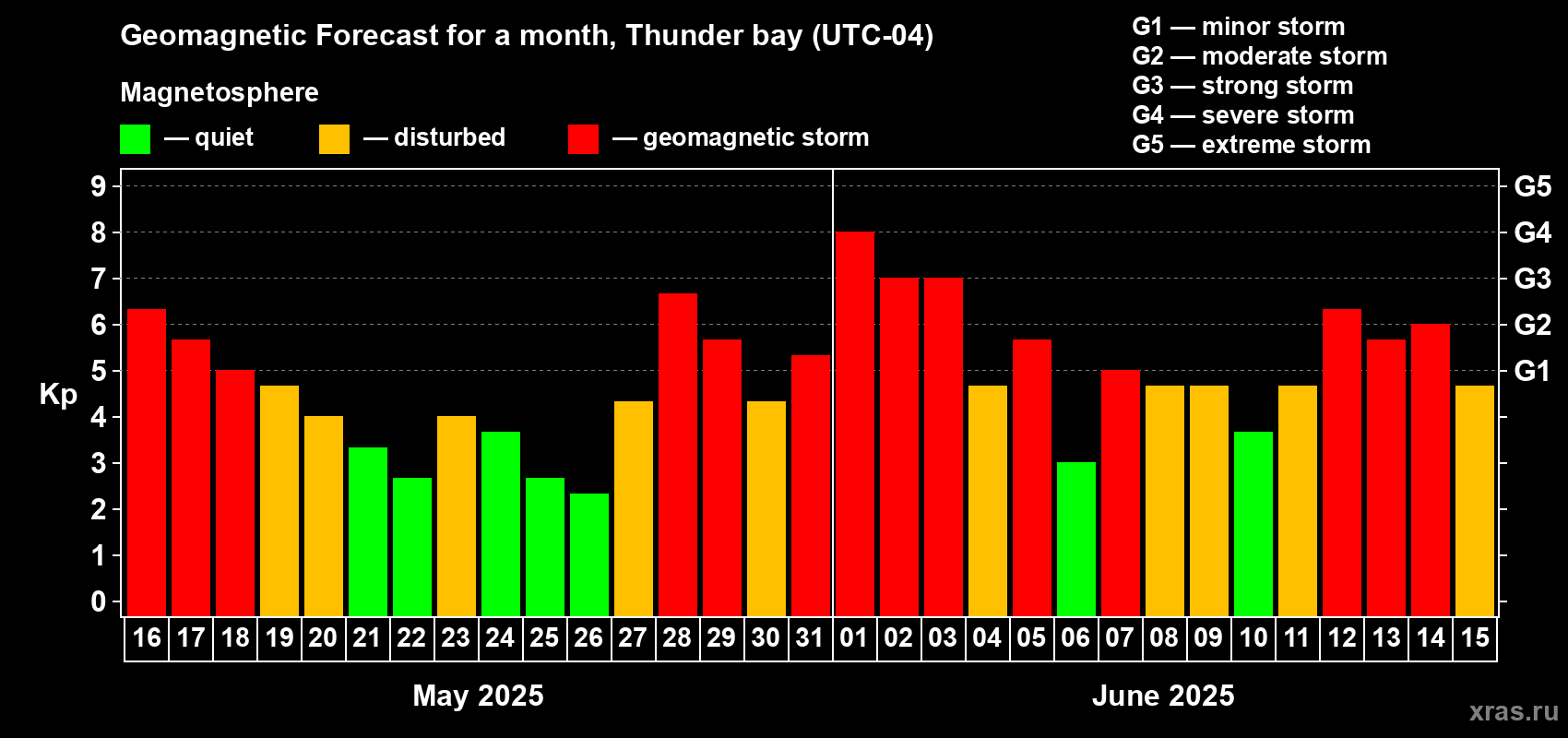 Geomagnetic Forecast for a month, Thunder bay (UTC-04)

Magnetosphere

— quiet — disturbed — geomagnetic storm

G1 — minor storm
G2 — moderate storm
G3 — strong storm
G4 — severe storm
G5 — extreme storm

Kp

9
8
7
6
5
4
3
2
1
0

G5
G4
G3
G2
G1

16 17 18 19 20 21 22 23 24 25 26 27 28 29 30 31 01 02 03 04 05 06 07 08 09 10 11 12 13 14 15

May 2025

June 2025

xras.ru